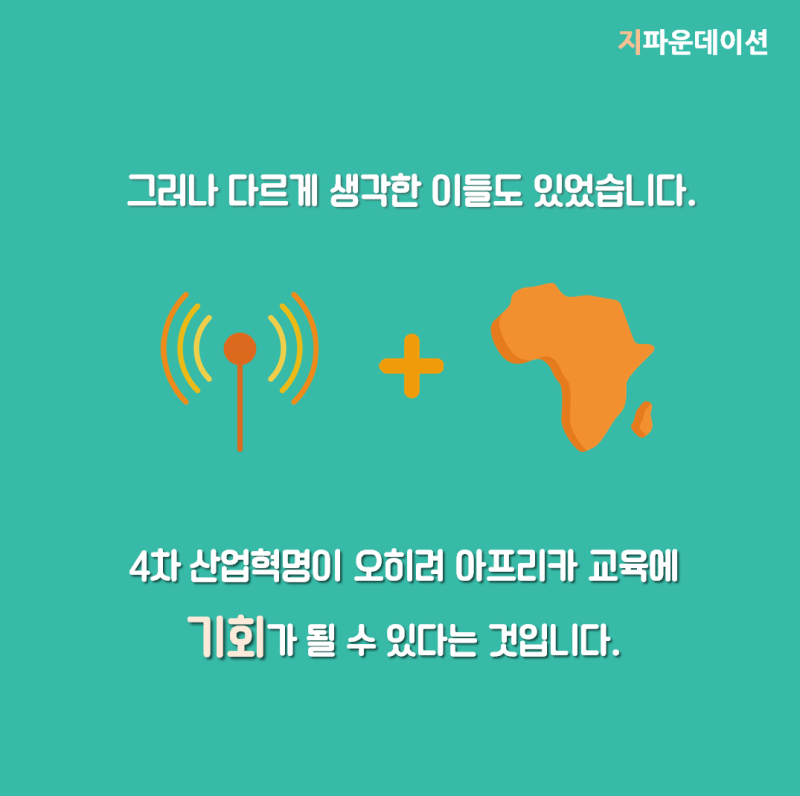 지파운데이션

그러나 다르게 생각한 이들도 있었습니다.

4차 산업혁명이 오히려 아프리카 교육에 기회가 될 수 있다는 것입니다.